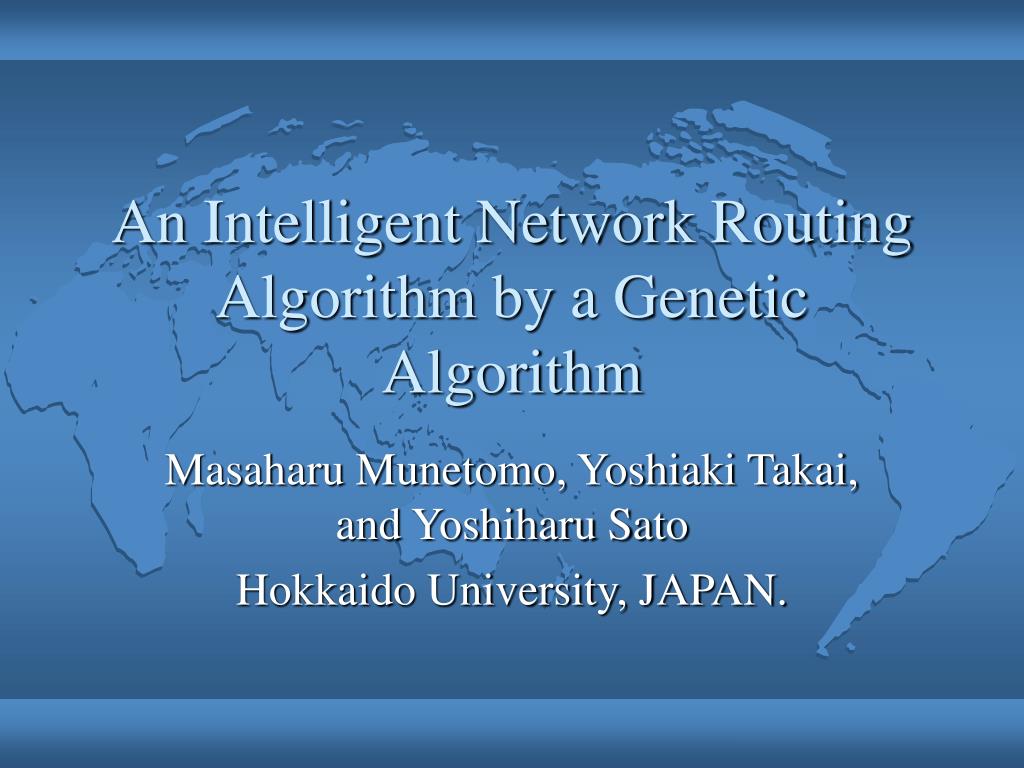 An Intelligent Network Routing Algorithm by a Genetic Algorithm

Masaharu Munetomo, Yoshiaki Takai, and Yoshiharu Sato

Hokkaido University, JAPAN.